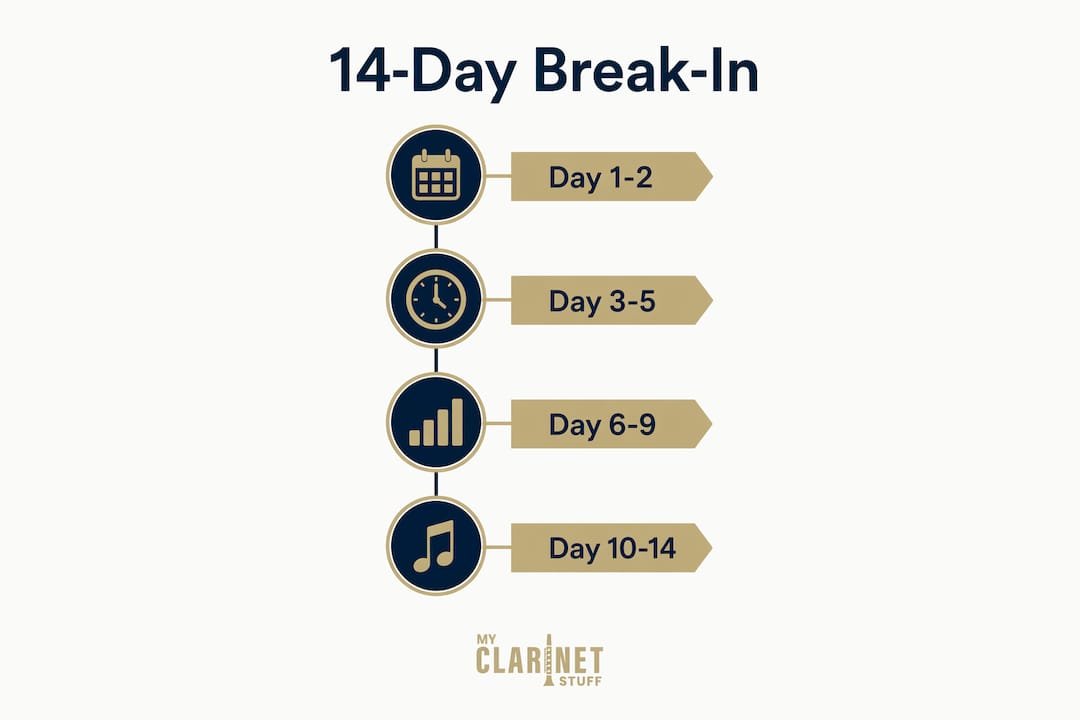 14-Day Break-In

Day 1-2

Day 3-5

Day 6-9

Day 10-14

MY
CLARINET
STUFF